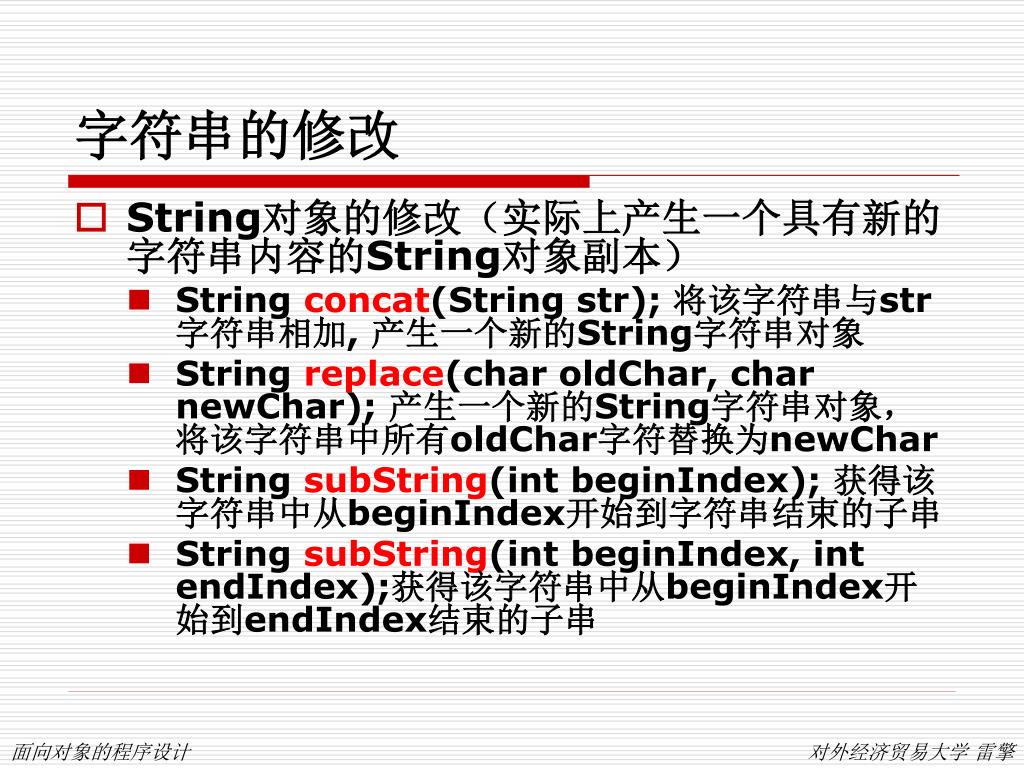 字符串的修改

String对象的修改（实际上产生一个具有新的字符串内容的String对象副本）

String concat(String str); 将该字符串与str字符串相加, 产生一个新的String字符串对象

String replace(char oldChar, char newChar); 产生一个新的String字符串对象，将该字符串中所有oldChar字符替换为newChar

String subString(int beginIndex); 获得该字符串中从beginIndex开始到字符串结束的子串

String subString(int beginIndex, int endIndex);获得该字符串中从beginIndex开始到endIndex结束的子串

面向对象的程序设计

对外经济贸易大学 雷擎